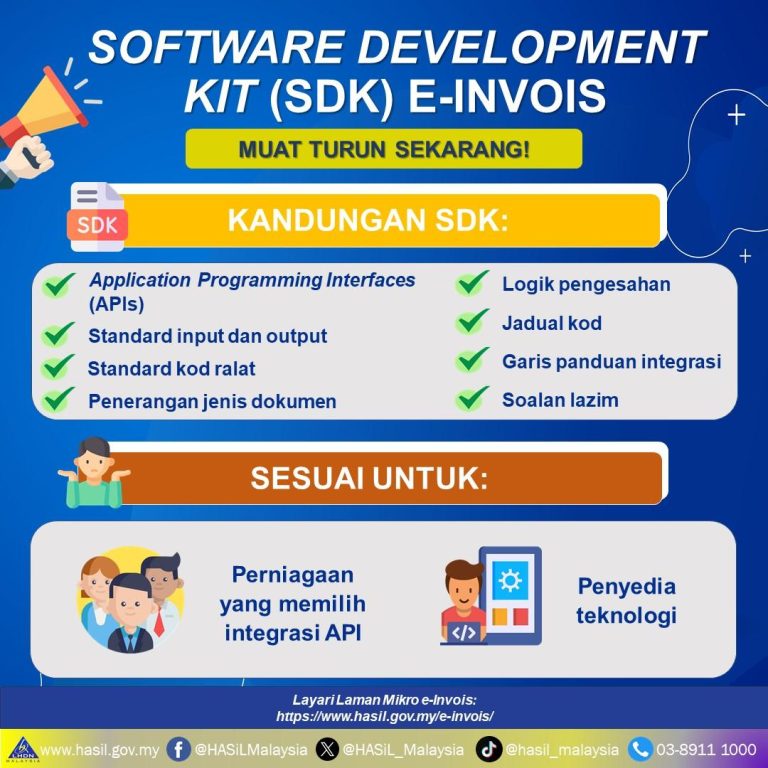 SOFTWARE DEVELOPMENT KIT (SDK) E-INVOIS

MUAT TURUN SEKARANG!

SDK

KANDUNGAN SDK:

Application Programming Interfaces (APIs)
Standard input dan output
Standard kod ralat
Penerangan jenis dokumen
Logik pengesahan
Jadual kod
Garis panduan integrasi
Soalan lazim

SESUAI UNTUK:

Perniagaan yang memilih integrasi API

Penyedia teknologi

Layari Laman Mikro e-Invois:
https://www.hasil.gov.my/e-invois/

LHDN MALAYSIA
www.hasil.gov.my @HASiLMalaysia @HASiL_Malaysia @hasil_malaysia 03-8911 1000